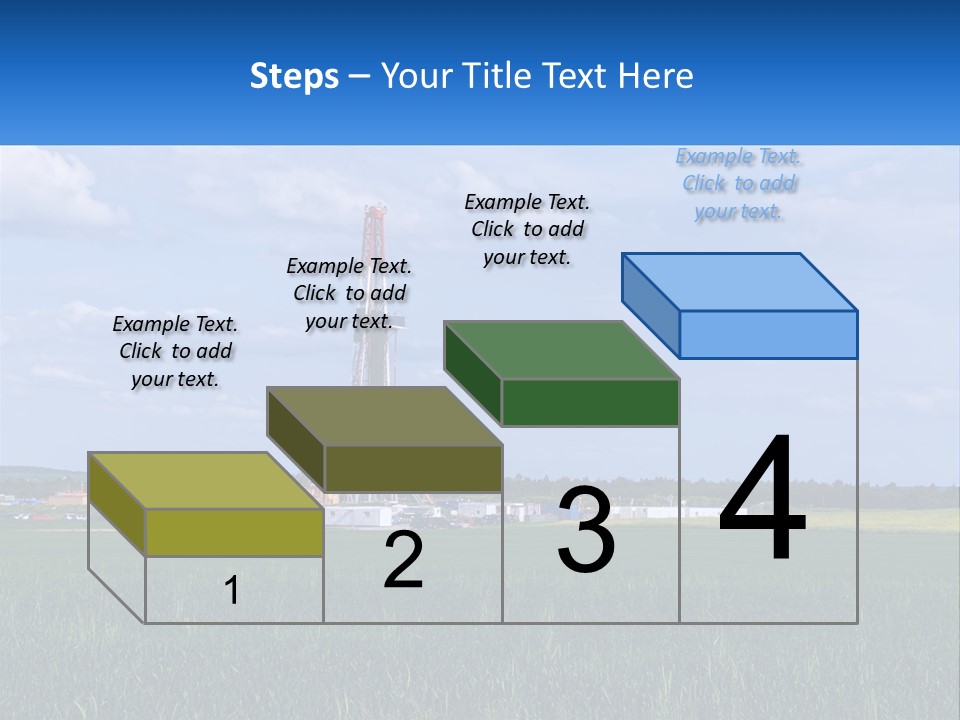 Steps – Your Title Text Here

Example Text. Click to add your text.

Example Text. Click to add your text.

Example Text. Click to add your text.

Example Text. Click to add your text.

1

2

3

4